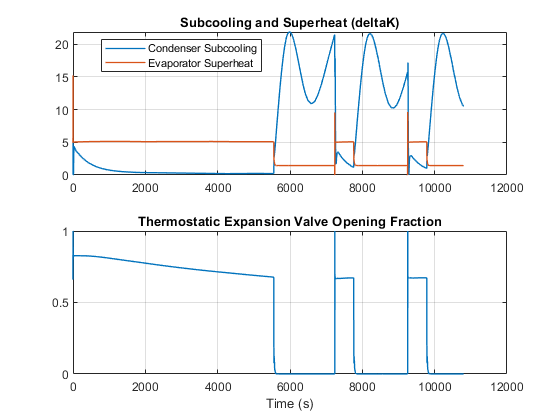 Subcooling and Superheat (deltaK)

Condenser Subcooling
Evaporator Superheat

20
15
10
5
0

0 2000 4000 6000 8000 10000 12000

Thermostatic Expansion Valve Opening Fraction

1
0.5
0

0 2000 4000 6000 8000 10000 12000

Time (s)